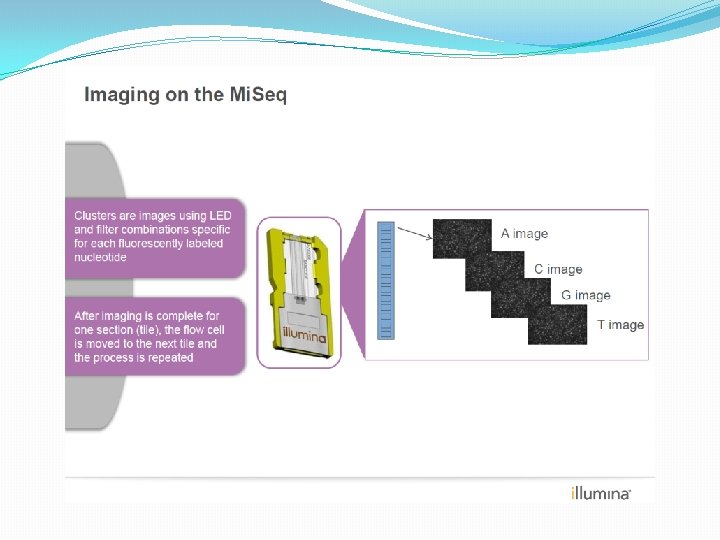 Imaging on the MiSeq

Clusters are images using LED and filter combinations specific for each fluorescently labeled nucleotide

After imaging is complete for one section (tile), the flow cell is moved to the next tile and the process is repeated

illumina

A image

C image

G image

T image

illumina